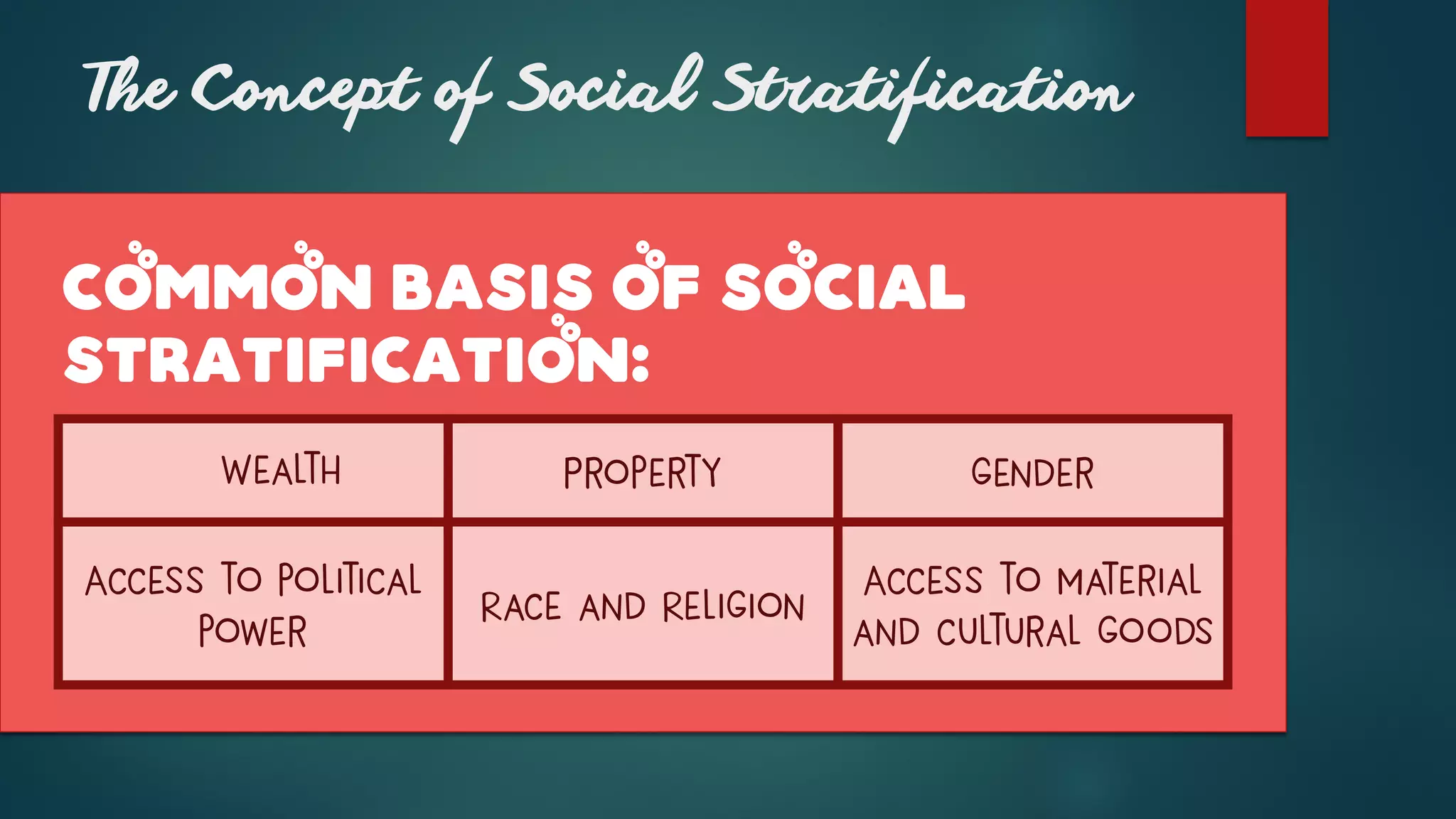 The Concept of Social Stratification

COMMON BASIS OF SOCIAL STRATIFICATION:

| WEALTH | PROPERTY | GENDER |
|---|---|---|
| ACCESS TO POLITICAL POWER | RACE AND RELIGION | ACCESS TO MATERIAL AND CULTURAL GOODS |